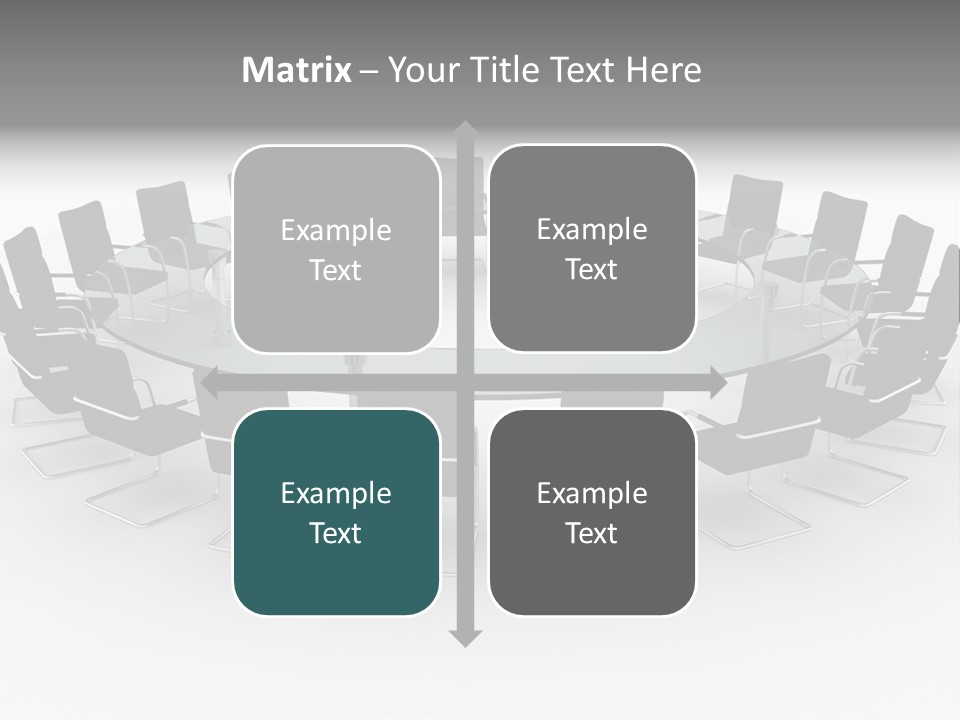 Matrix – Your Title Text Here

Example Text

Example Text

Example Text

Example Text